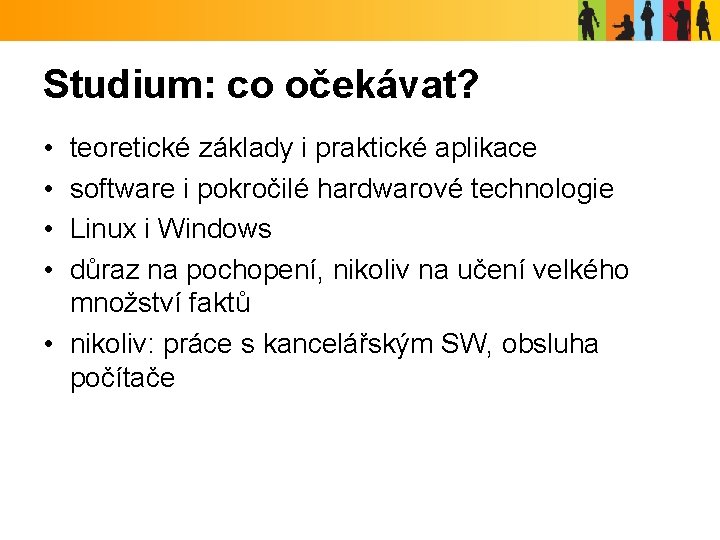 Studium: co očekávat?

• teoretické základy i praktické aplikace
• software i pokročilé hardwarové technologie
• Linux i Windows
• důraz na pochopení, nikoliv na učení velkého množství faktů
• nikoliv: práce s kancelářským SW, obsluha počítače